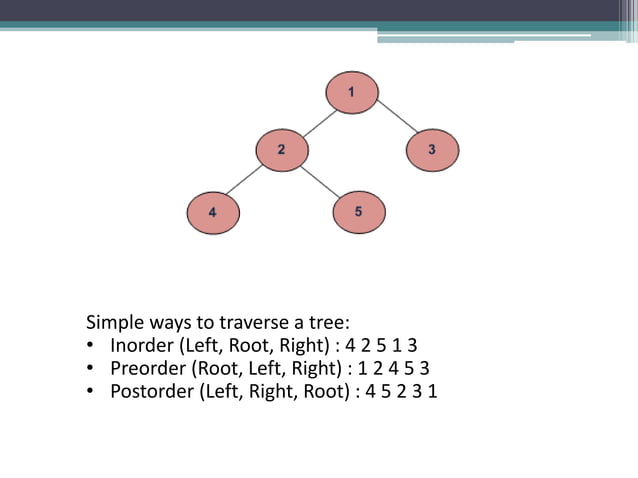 1
2
3
4
5

Simple ways to traverse a tree:
• Inorder (Left, Root, Right) : 4 2 5 1 3
• Preorder (Root, Left, Right) : 1 2 4 5 3
• Postorder (Left, Right, Root) : 4 5 2 3 1